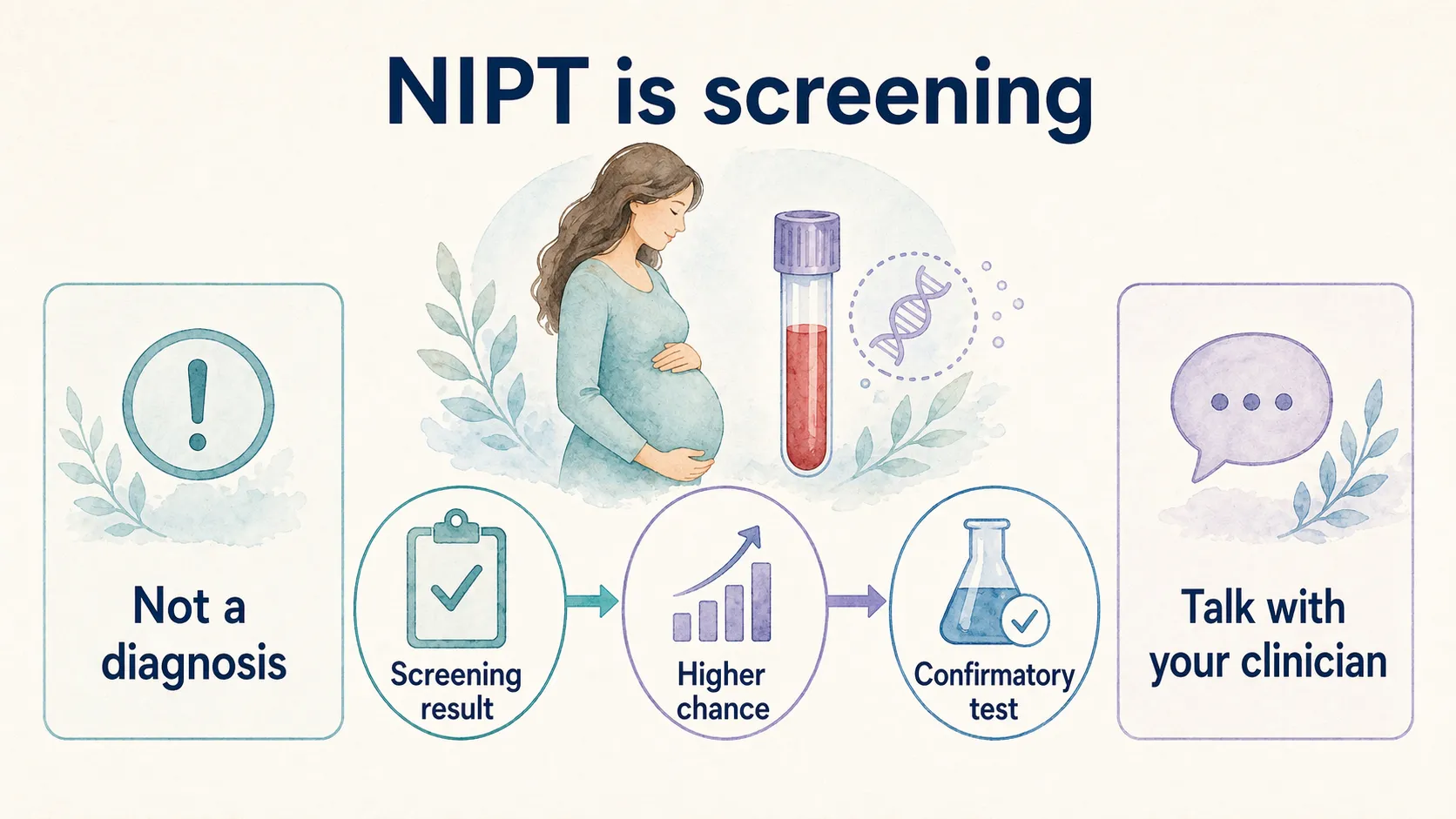 NIPT is screening

Not a diagnosis

Screening result

Higher chance

Confirmatory test

Talk with your clinician